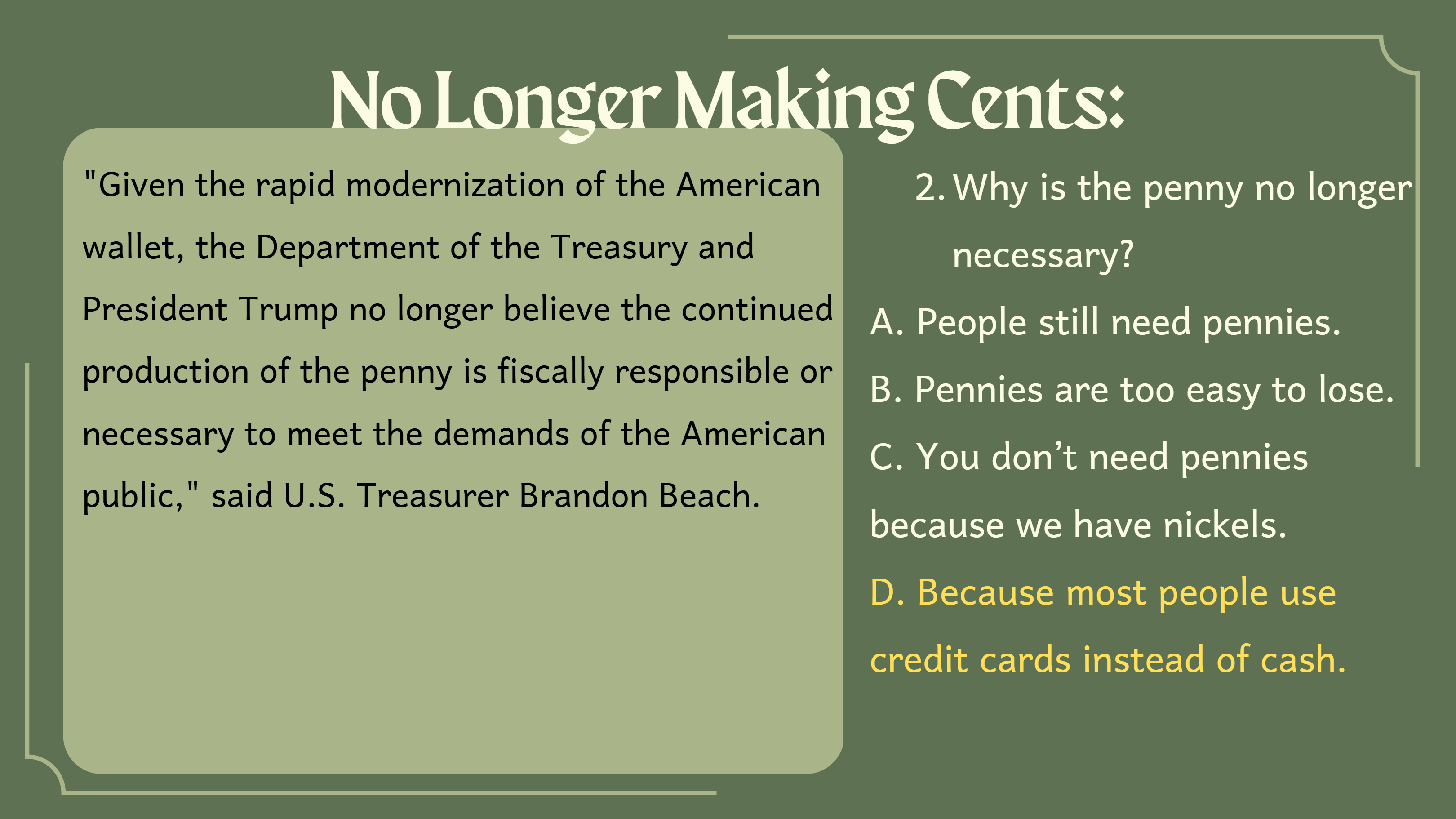 No Longer Making Cents:

"Given the rapid modernization of the American wallet, the Department of the Treasury and President Trump no longer believe the continued production of the penny is fiscally responsible or necessary to meet the demands of the American public," said U.S. Treasurer Brandon Beach.

2. Why is the penny no longer necessary?

A. People still need pennies.

B. Pennies are too easy to lose.

C. You don’t need pennies because we have nickels.

D. Because most people use credit cards instead of cash.